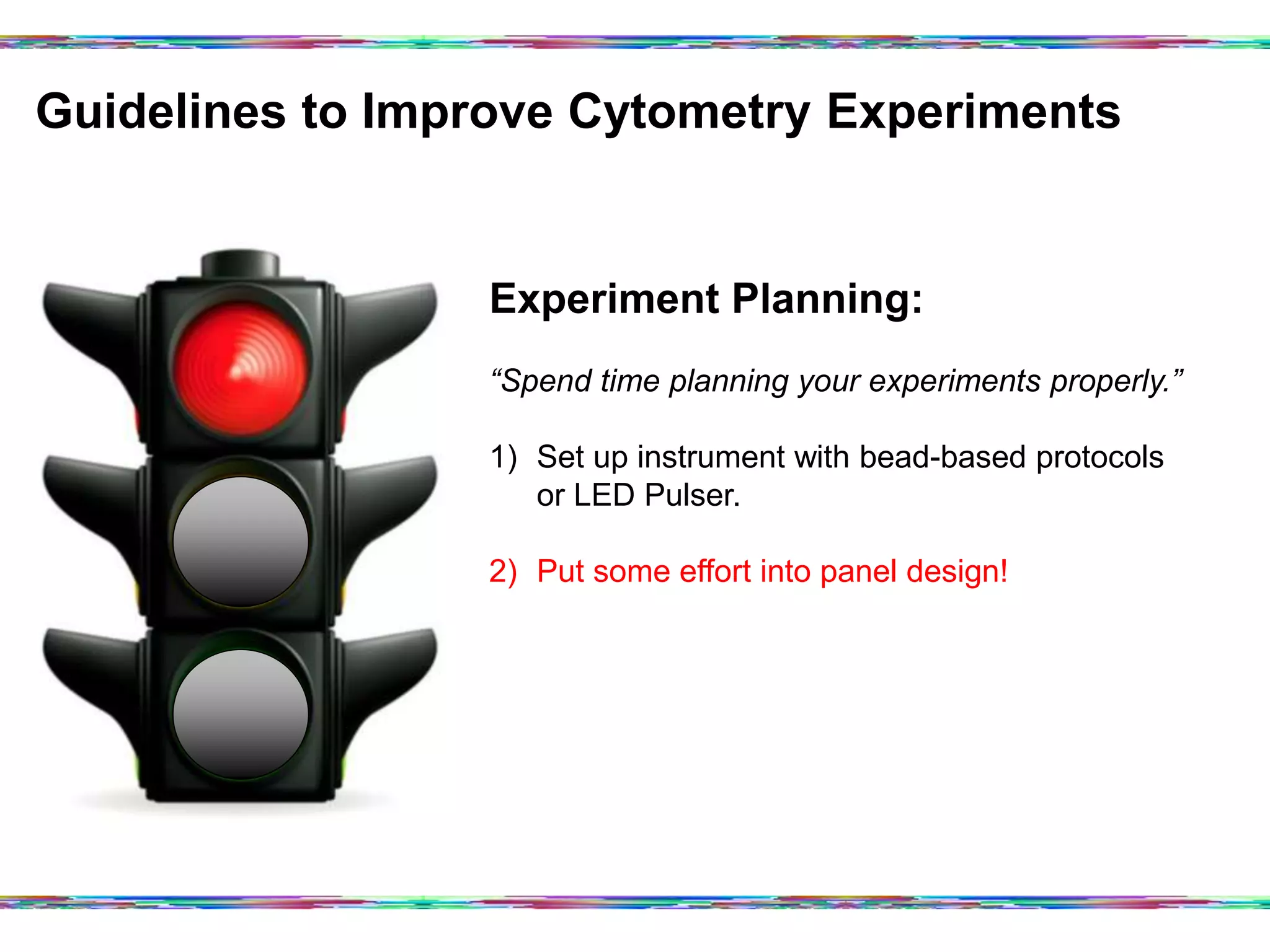 Guidelines to Improve Cytometry Experiments

Experiment Planning:

“Spend time planning your experiments properly.”

1) Set up instrument with bead-based protocols or LED Pulser.

2) Put some effort into panel design!